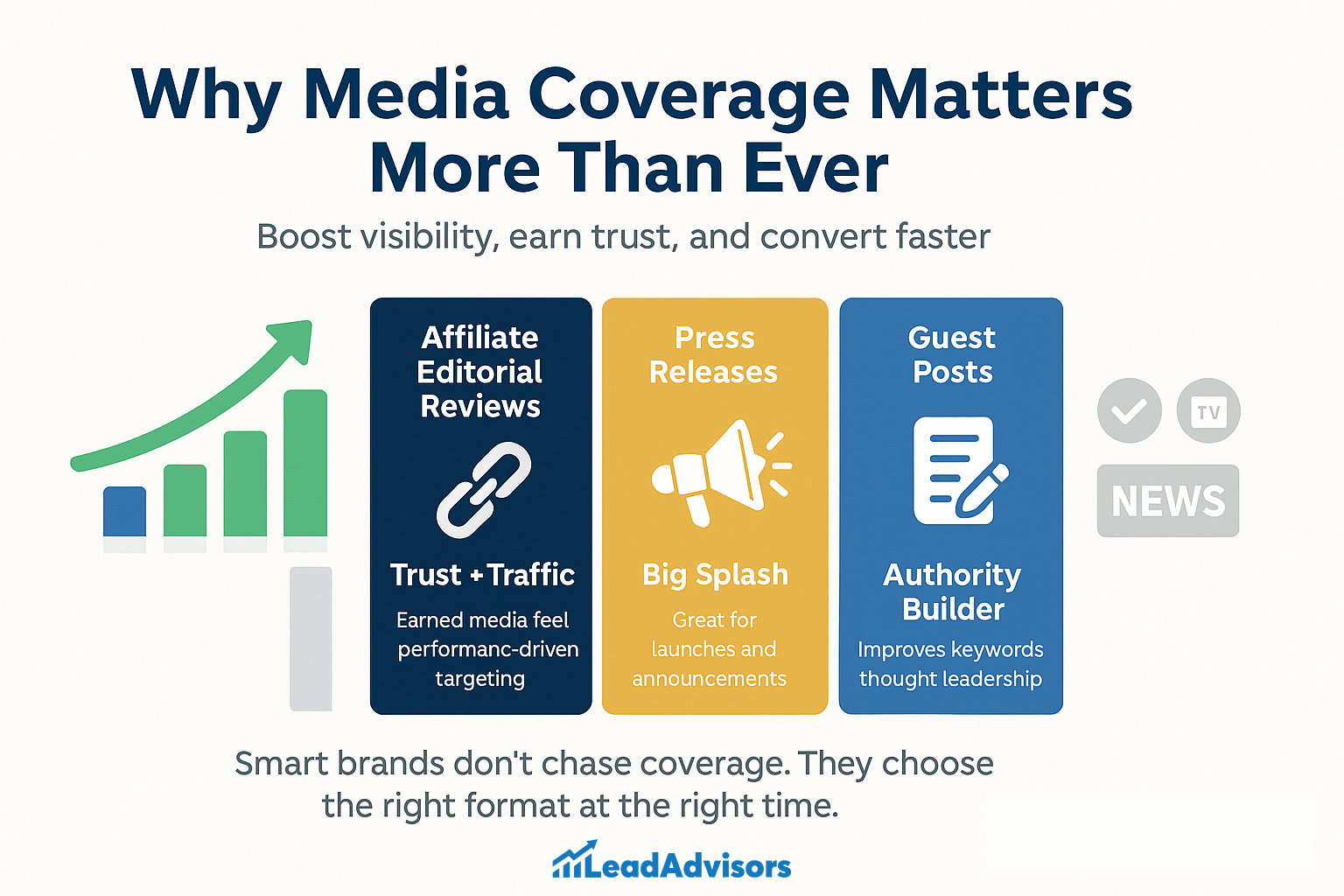 Why Media Coverage Matters More Than Ever

Boost visibility, earn trust, and convert faster

Affiliate Editorial Reviews

Trust + Traffic

Earned media feel performanc-driven targeting

Press Releases

Big Splash

Great for launches and announcements

Guest Posts

Authority Builder

Improves keywords thought leadership

TV

NEWS

Smart brands don't chase coverage. They choose the right format at the right time.

LeadAdvisors